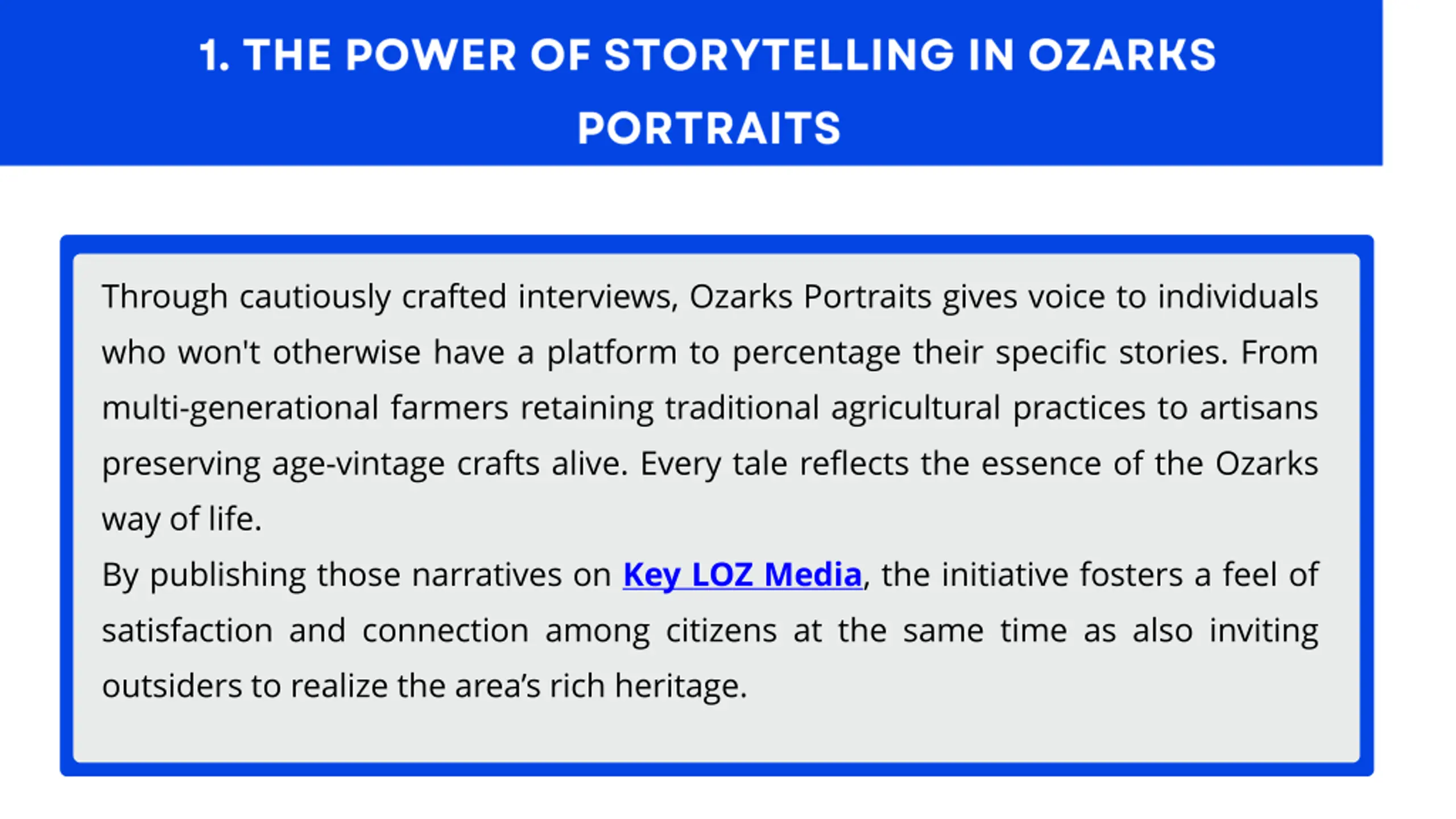 1. THE POWER OF STORYTELLING IN OZARKS PORTRAITS

Through cautiously crafted interviews, Ozarks Portraits gives voice to individuals who won't otherwise have a platform to percentage their specific stories. From multi-generational farmers retaining traditional agricultural practices to artisans preserving age-vintage crafts alive. Every tale reflects the essence of the Ozarks way of life.

By publishing those narratives on Key LOZ Media, the initiative fosters a feel of satisfaction and connection among citizens at the same time as also inviting outsiders to realize the area's rich heritage.